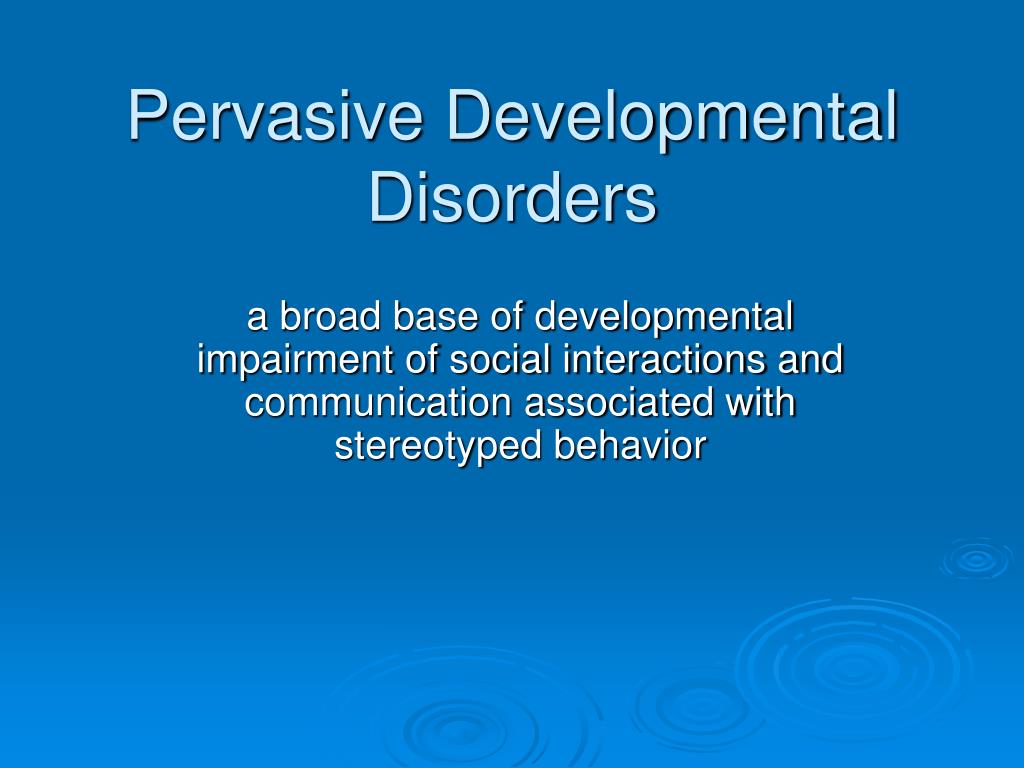 Pervasive Developmental Disorders

a broad base of developmental impairment of social interactions and communication associated with stereotyped behavior